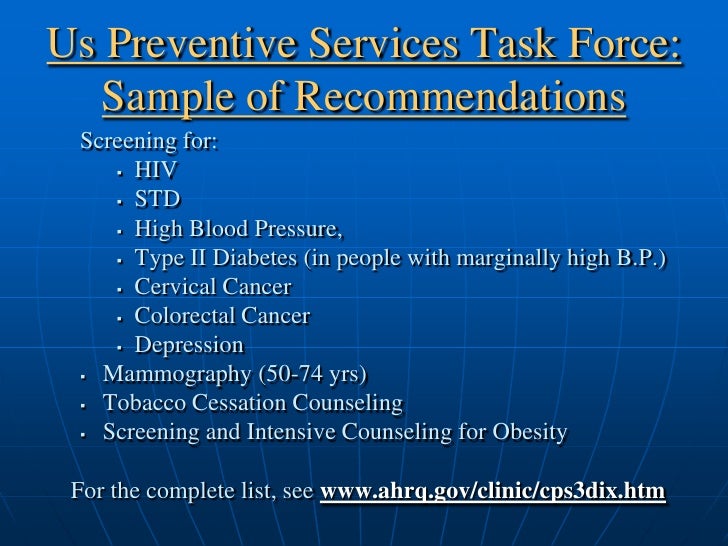 Us Preventive Services Task Force: Sample of Recommendations

Screening for:
- HIV
- STD
- High Blood Pressure,
- Type II Diabetes (in people with marginally high B.P.)
- Cervical Cancer
- Colorectal Cancer
- Depression
- Mammography (50-74 yrs)
- Tobacco Cessation Counseling
- Screening and Intensive Counseling for Obesity

For the complete list, see www.ahrq.gov/clinic/cps3dix.htm